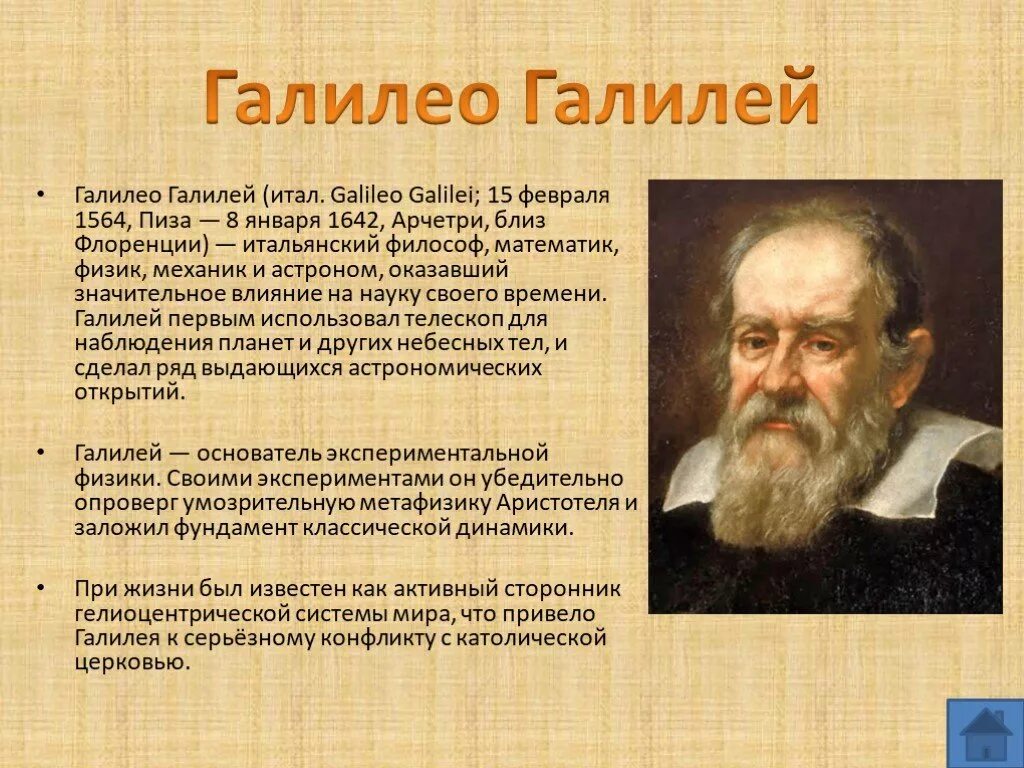 Галилео Галилей

• Галилео Галилей (итал. Galileo Galilei; 15 февраля 1564, Пиза — 8 января 1642, Арчетри, близ Флоренции) — итальянский философ, математик, физик, механик и астроном, оказавший значительное влияние на науку своего времени. Галилей первым использовал телескоп для наблюдения планет и других небесных тел, и сделал ряд выдающихся астрономических открытий.

• Галилей — основатель экспериментальной физики. Своими экспериментами он убедительно опроверг умозрительную метафизику Аристотеля и заложил фундамент классической динамики.

• При жизни был известен как активный сторонник гелиоцентрической системы мира, что привело Галилея к серьёзному конфликту с католической церковью.